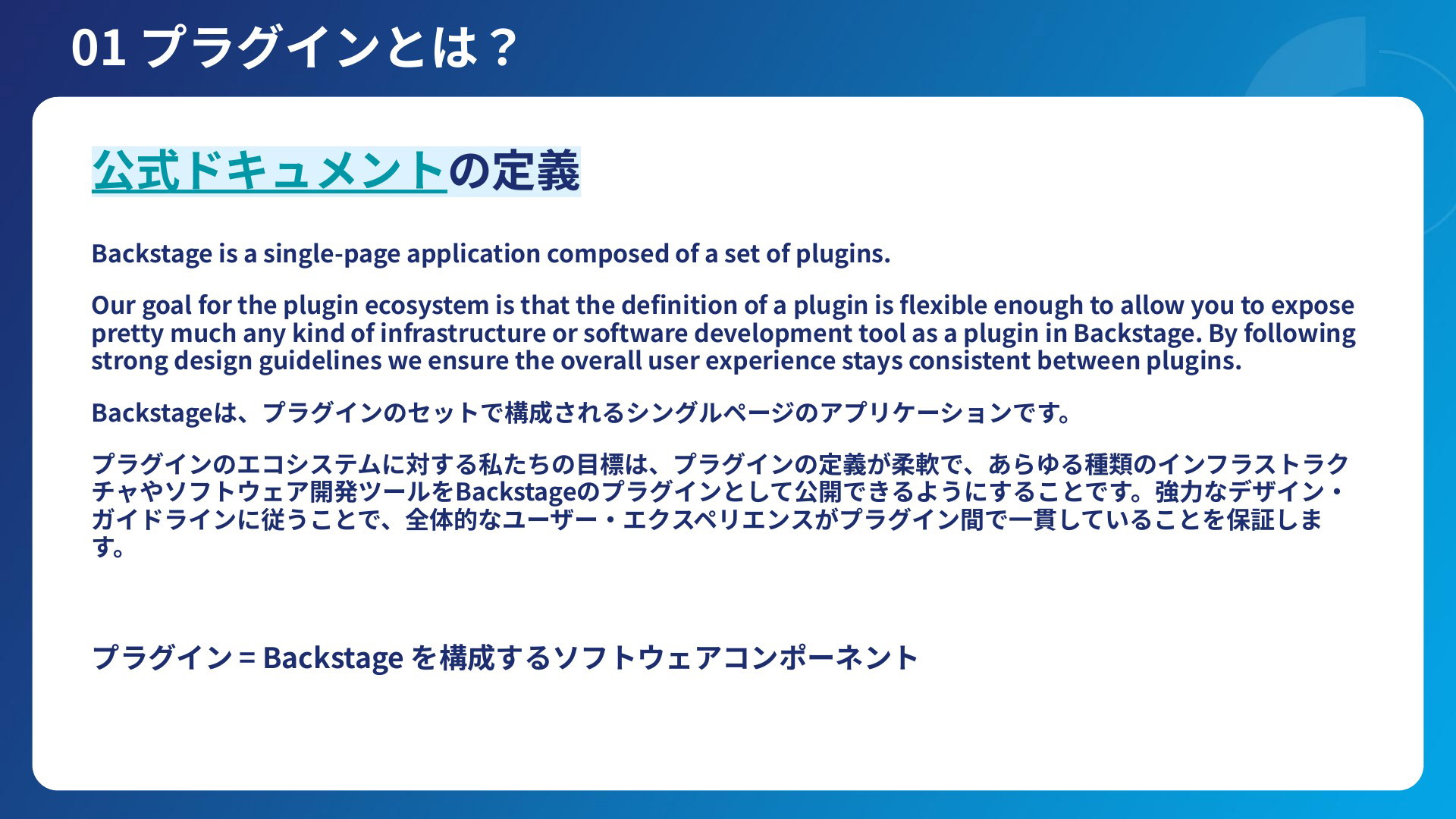 01 プラグインとは？

公式ドキュメントの定義

Backstage is a single-page application composed of a set of plugins.

Our goal for the plugin ecosystem is that the definition of a plugin is flexible enough to allow you to expose pretty much any kind of infrastructure or software development tool as a plugin in Backstage. By following strong design guidelines we ensure the overall user experience stays consistent between plugins.

Backstageは、プラグインのセットで構成されるシングルページのアプリケーションです。

プラグインのエコシステムに対する私たちの目標は、プラグインの定義が柔軟で、あらゆる種類のインフラストラクチャやソフトウェア開発ツールをBackstageのプラグインとして公開できるようにすることです。強力なデザイン・ガイドラインに従うことで、全体的なユーザー・エクスペリエンスがプラグイン間で一貫していることを保証します。

プラグイン = Backstage を構成するソフトウェアコンポーネント